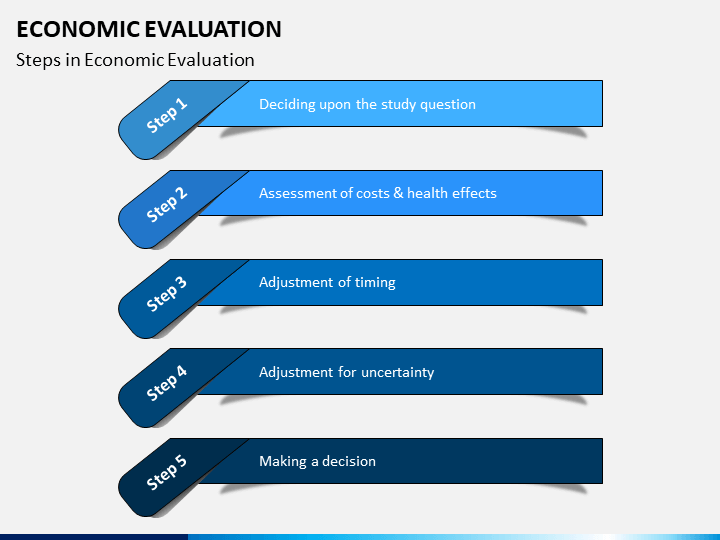 ECONOMIC EVALUATION
Steps in Economic Evaluation

Step 1
Deciding upon the study question

Step 2
Assessment of costs & health effects

Step 3
Adjustment of timing

Step 4
Adjustment for uncertainty

Step 5
Making a decision